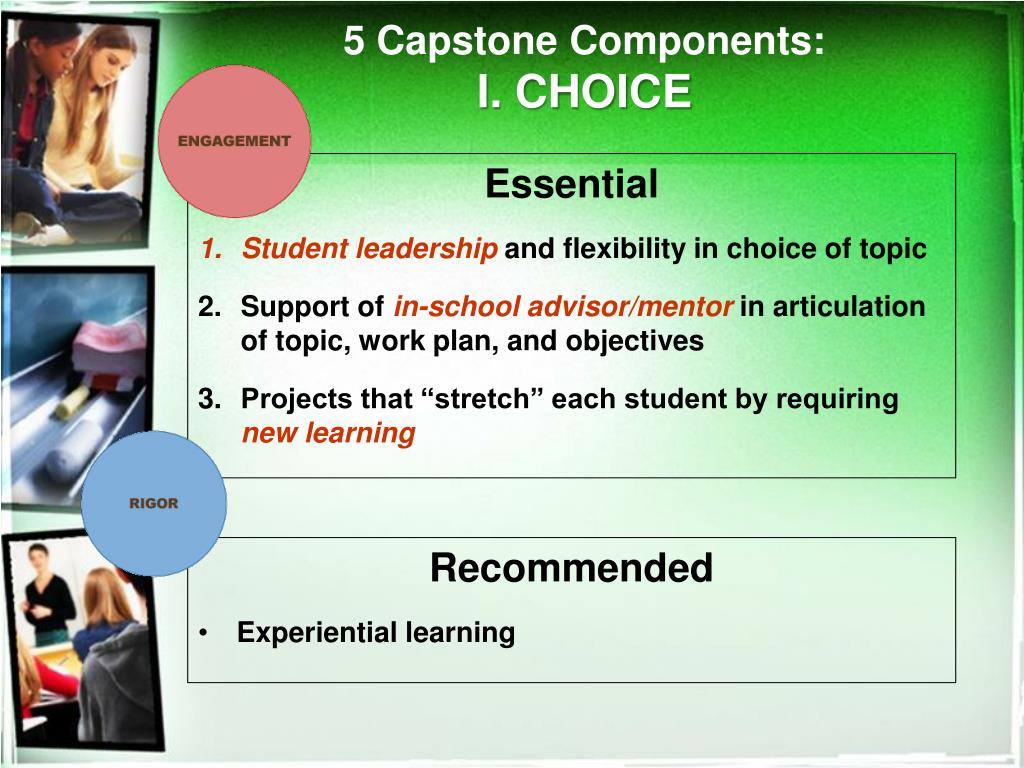 5 Capstone Components:
I. CHOICE

ENGAGEMENT

Essential

1. Student leadership and flexibility in choice of topic
2. Support of in-school advisor/mentor in articulation of topic, work plan, and objectives
3. Projects that “stretch” each student by requiring new learning

RIGOR

Recommended

• Experiential learning